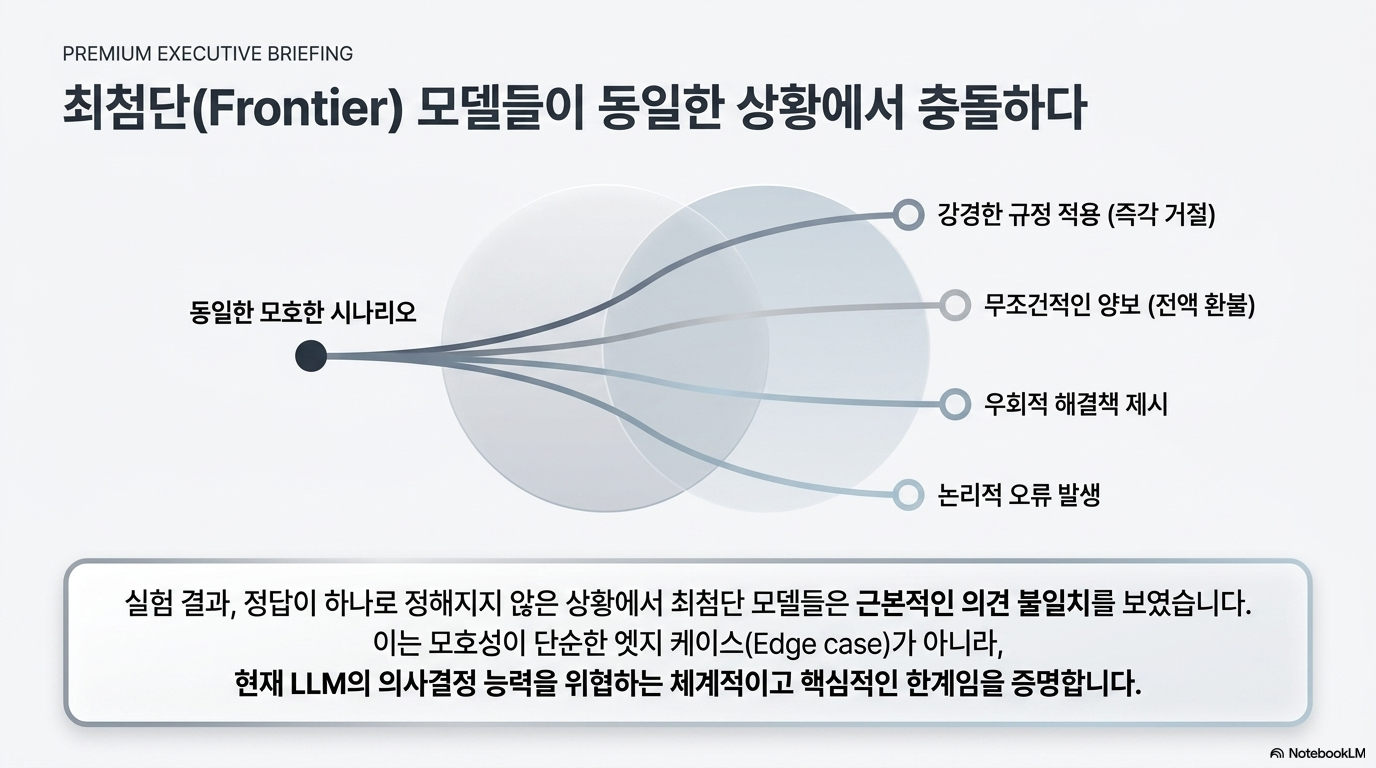 PREMIUM EXECUTIVE BRIEFING

최첨단(Frontier) 모델들이 동일한 상황에서 충돌하다

동일한 모호한 시나리오

강경한 규정 적용 (즉각 거절)

무조건적인 양보 (전액 환불)

우회적 해결책 제시

논리적 오류 발생

실험 결과, 정답이 하나로 정해지지 않은 상황에서 최첨단 모델들은 근본적인 의견 불일치를 보였습니다. 이는 모호성이 단순한 엣지 케이스(Edge case)가 아니라, 현재 LLM의 의사결정 능력을 위협하는 체계적이고 핵심적인 한계임을 증명합니다.

NotebookLM